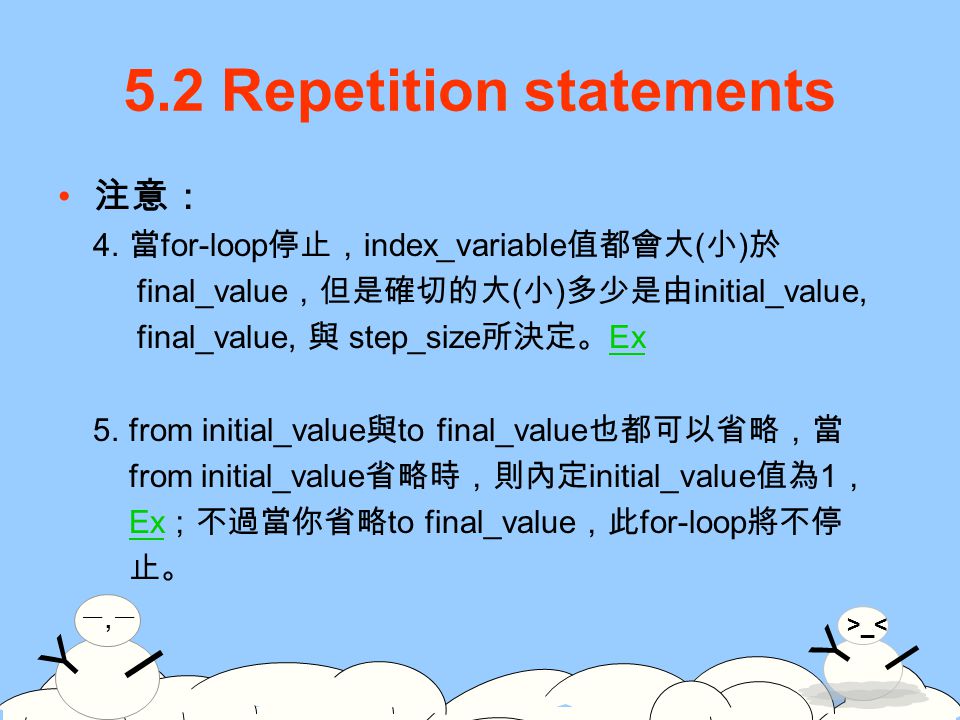 5.2 Repetition statements

• 注意：

4. 當for-loop停止，index_variable值都會大(小)於 final_value，但是確切的大(小)多少是由initial_value, final_value, 與 step_size所決定。Ex

5. from initial_value與to final_value也都可以省略，當 from initial_value省略時，則內定initial_value值為1，Ex；不過當你省略to final_value，此for-loop將不停止。

—,—

>_<